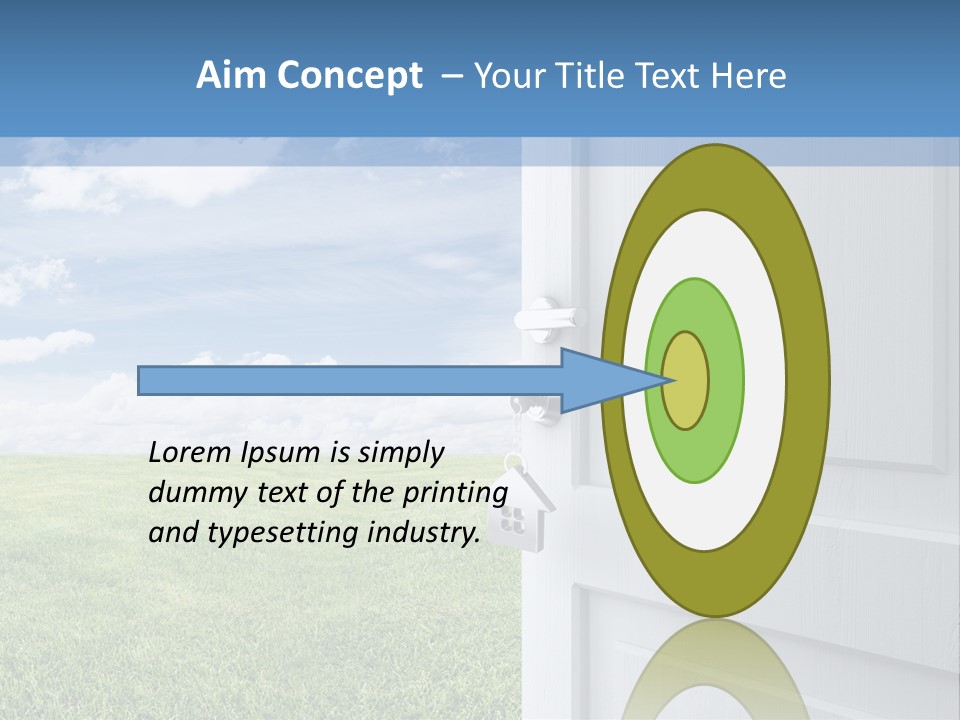 Aim Concept – Your Title Text Here

Lorem Ipsum is simply dummy text of the printing and typesetting industry.